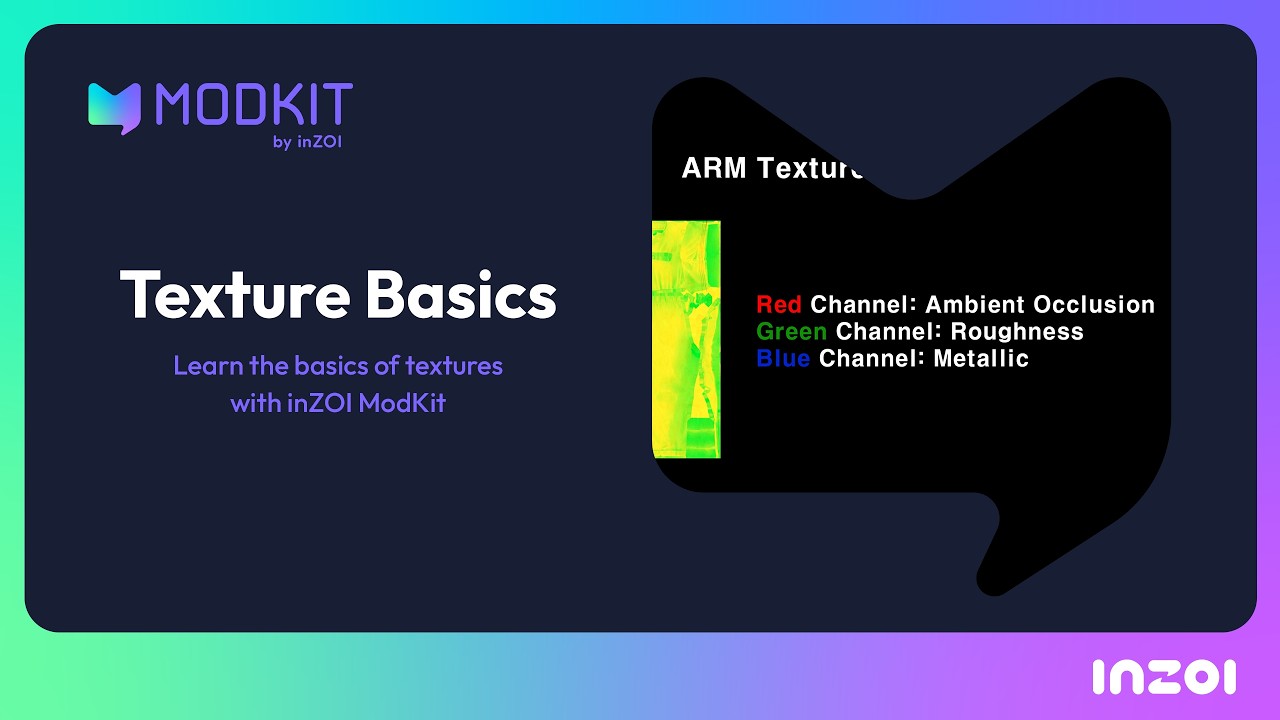 MODKIT
by inZOI

Texture Basics

Learn the basics of textures with inZOI ModKit

ARM Texture

Red Channel: Ambient Occlusion
Green Channel: Roughness
Blue Channel: Metallic

inZOI